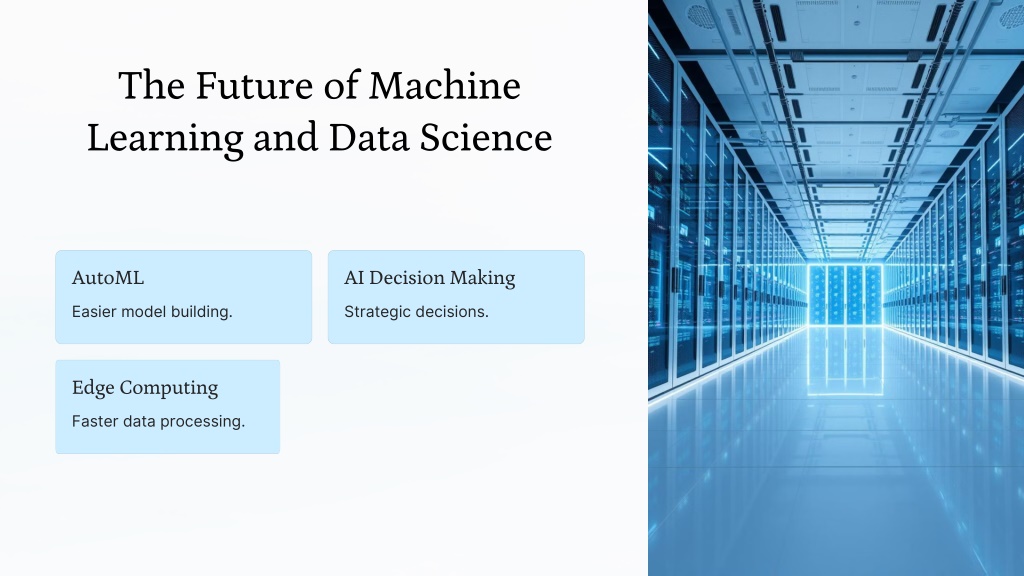 The Future of Machine Learning and Data Science

AutoML

Easier model building.

AI Decision Making

Strategic decisions.

Edge Computing

Faster data processing.